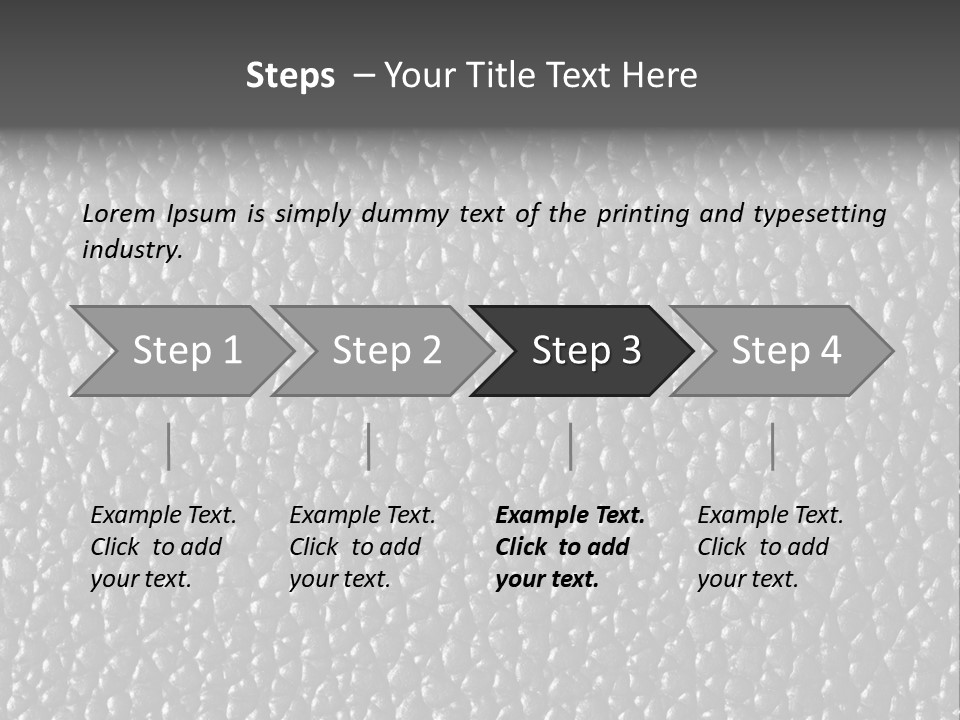 Steps – Your Title Text Here

Lorem Ipsum is simply dummy text of the printing and typesetting industry.

Step 1

Step 2

Step 3

Step 4

Example Text. Click to add your text.

Example Text. Click to add your text.

Example Text. Click to add your text.

Example Text. Click to add your text.